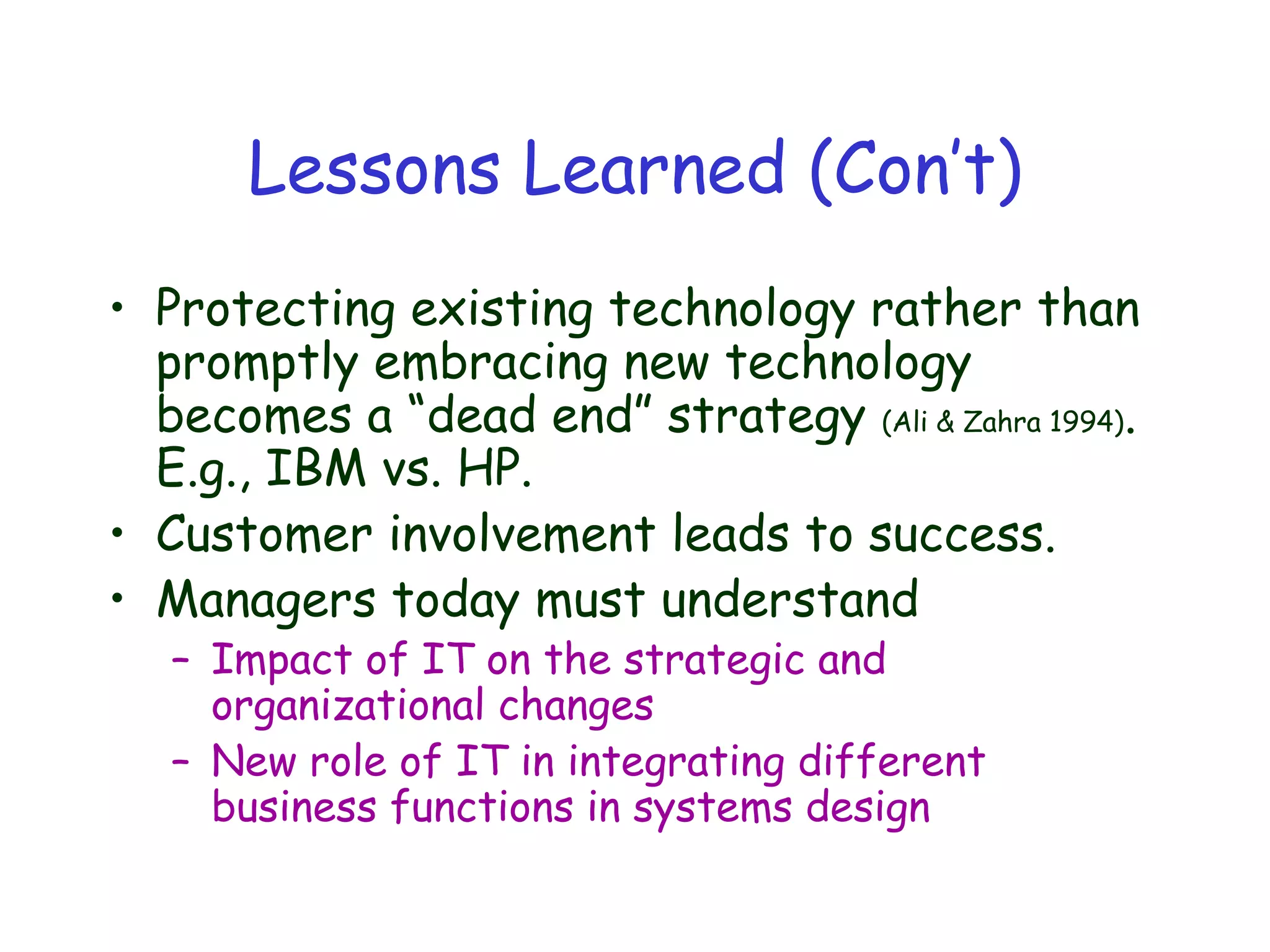 Lessons Learned (Con't)

• Protecting existing technology rather than promptly embracing new technology becomes a "dead end" strategy (Ali & Zahra 1994). E.g., IBM vs. HP.
• Customer involvement leads to success.
• Managers today must understand
– Impact of IT on the strategic and organizational changes
– New role of IT in integrating different business functions in systems design